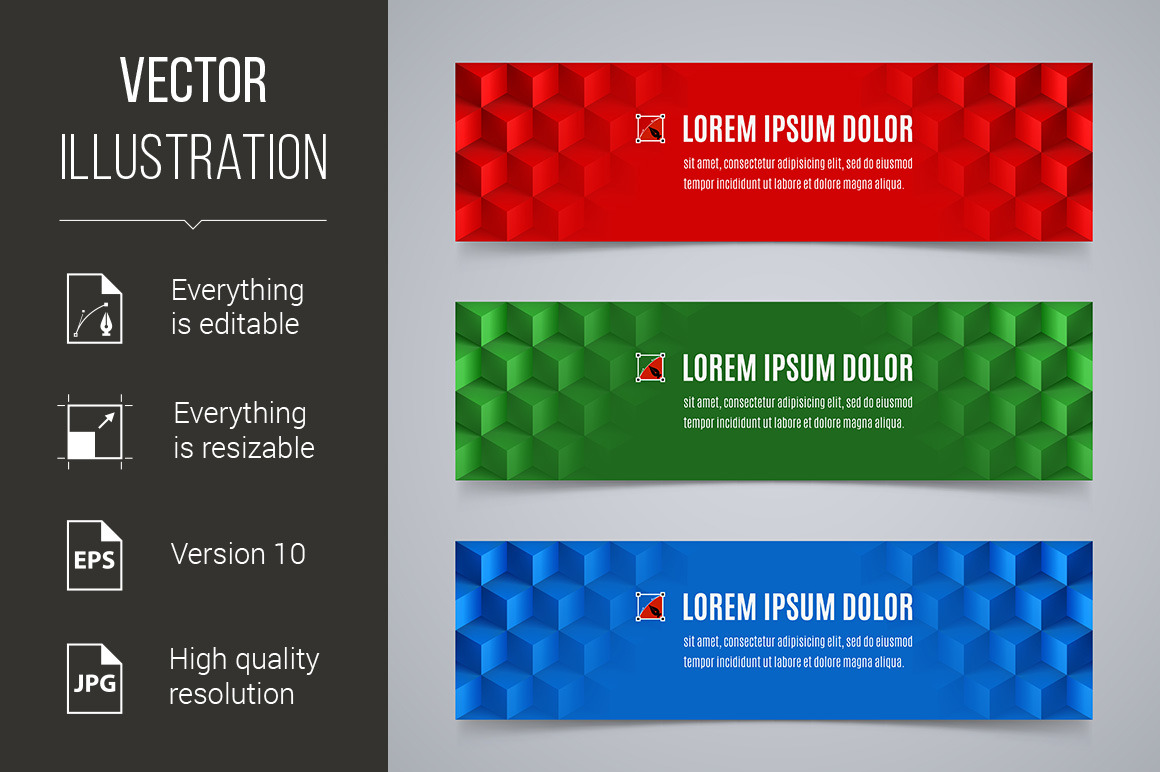 VECTOR
ILLUSTRATION

Everything is editable

Everything is resizable

EPS

Version 10

JPG

High quality resolution

LOREM IPSUM DOLOR
sit amet, consectetur adipisicing elit, sed do eiusmod tempor incididunt ut labore et dolore magna aliqua.

LOREM IPSUM DOLOR
sit amet, consectetur adipisicing elit, sed do eiusmod tempor incididunt ut labore et dolore magna aliqua.

LOREM IPSUM DOLOR
sit amet, consectetur adipisicing elit, sed do eiusmod tempor incididunt ut labore et dolore magna aliqua.